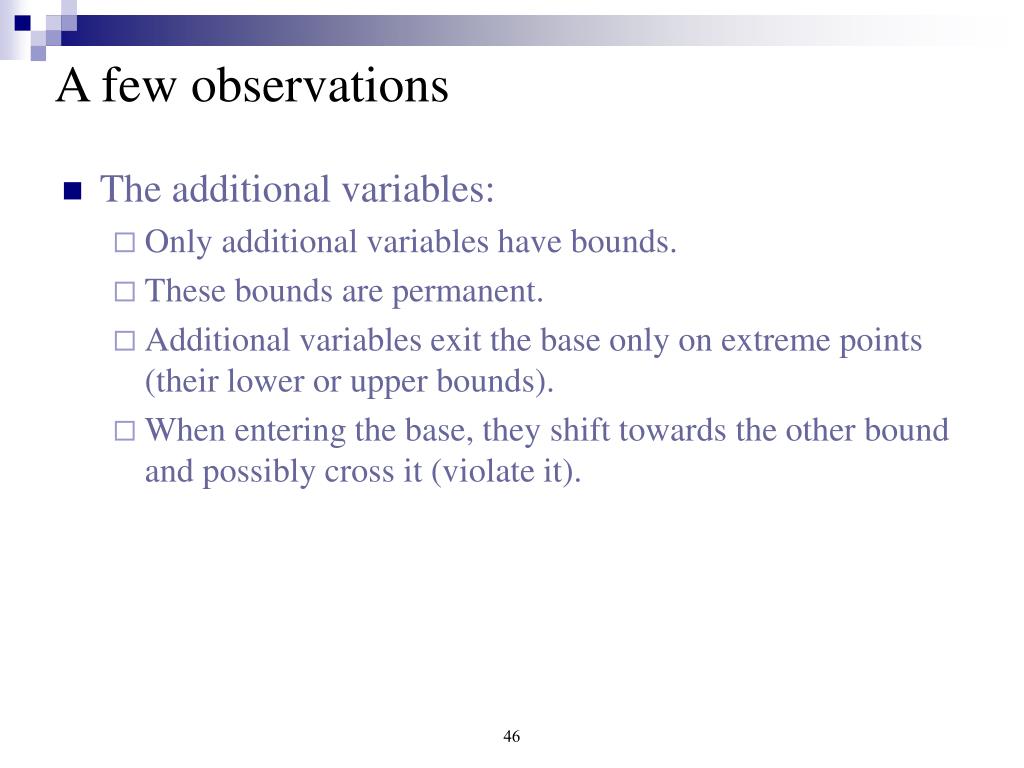 A few observations

The additional variables:

Only additional variables have bounds.

These bounds are permanent.

Additional variables exit the base only on extreme points (their lower or upper bounds).

When entering the base, they shift towards the other bound and possibly cross it (violate it).

46